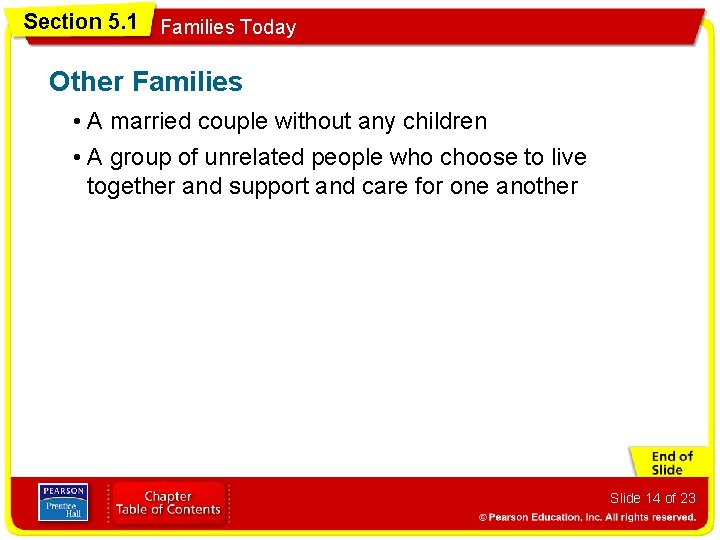 Section 5.1 Families Today

Other Families

• A married couple without any children

• A group of unrelated people who choose to live together and support and care for one another

End of Slide

PEARSON Prentice Hall

Chapter Table of Contents

Slide 14 of 23

© Pearson Education, Inc. All rights reserved.